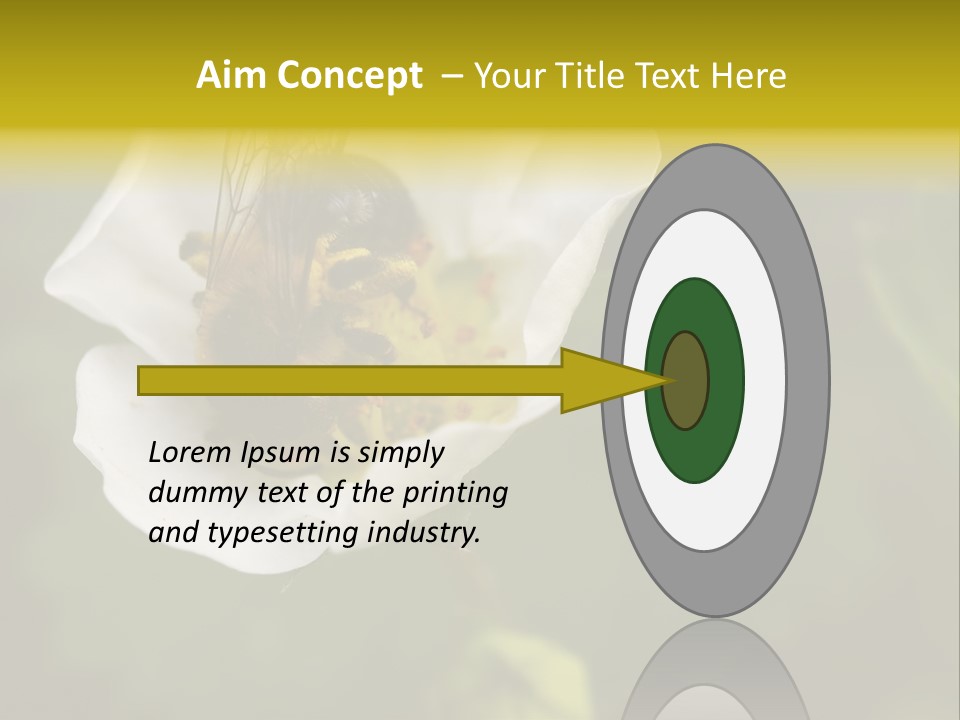 Aim Concept – Your Title Text Here

Lorem Ipsum is simply dummy text of the printing and typesetting industry.